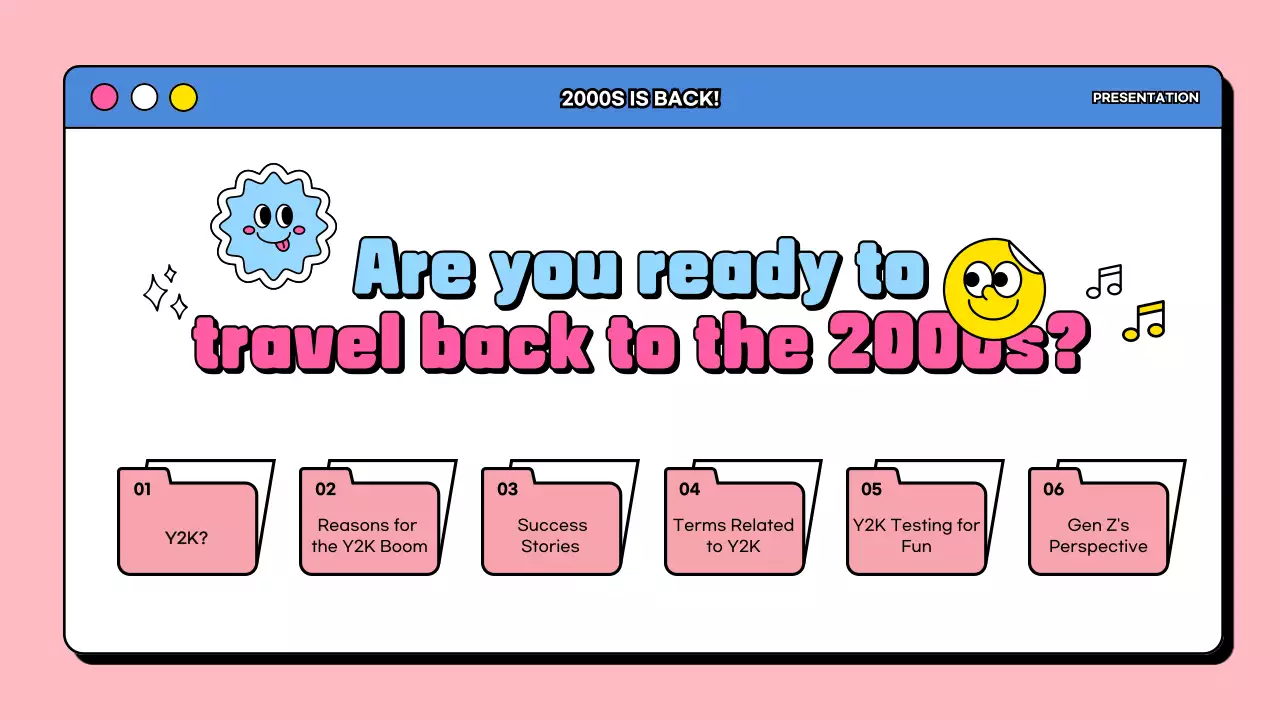 2000S IS BACK!

PRESENTATION

Are you ready to travel back to the 2000s?

01
Y2K?

02
Reasons for the Y2K Boom

03
Success Stories

04
Terms Related to Y2K

05
Y2K Testing for Fun

06
Gen Z's Perspective